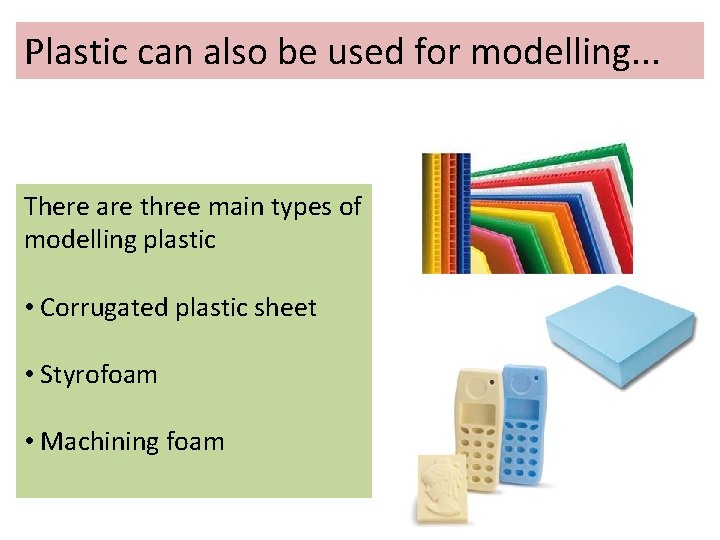 Plastic can also be used for modelling...

There are three main types of modelling plastic

• Corrugated plastic sheet

• Styrofoam

• Machining foam